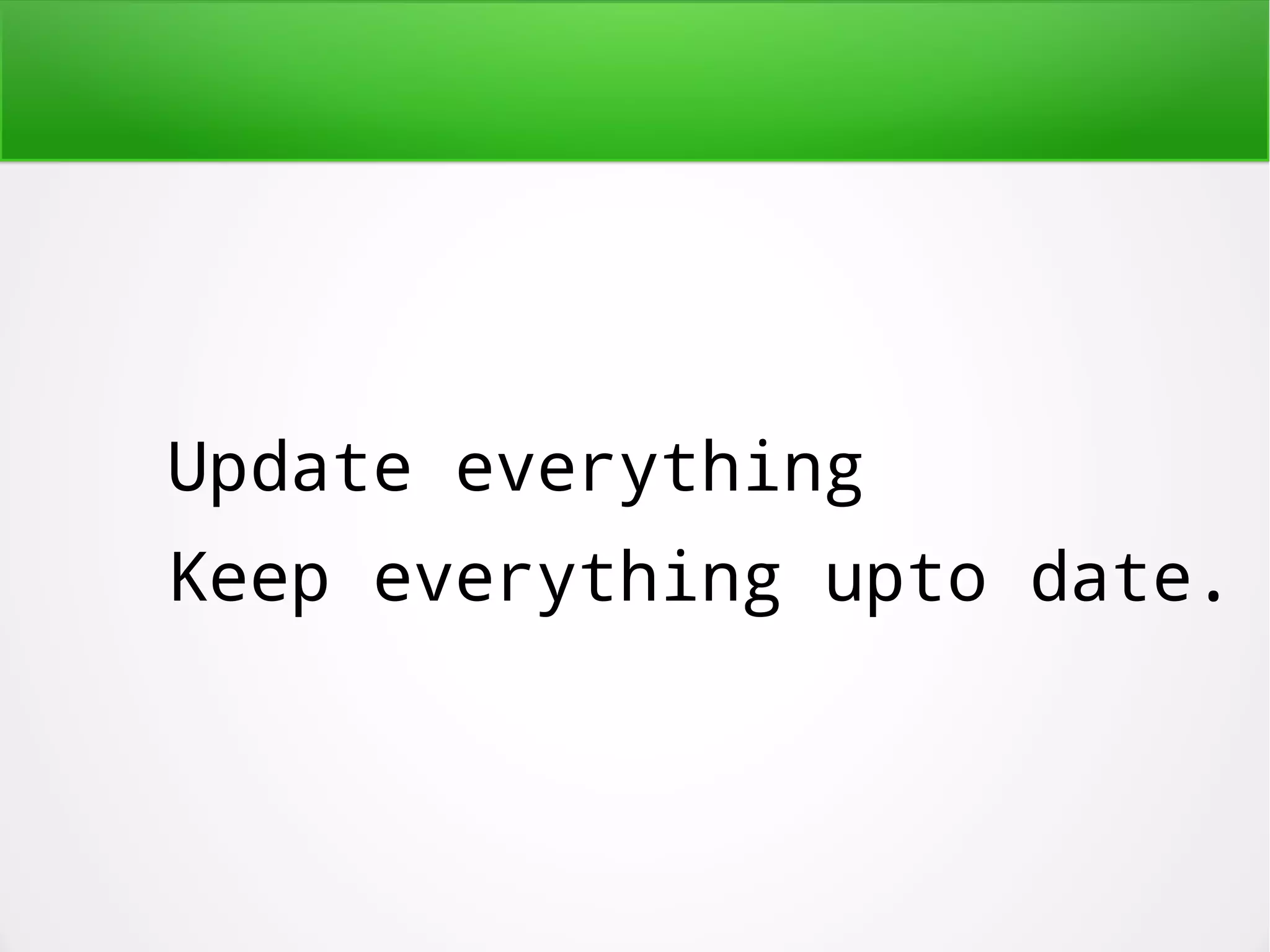 Update everything

Keep everything upto date.